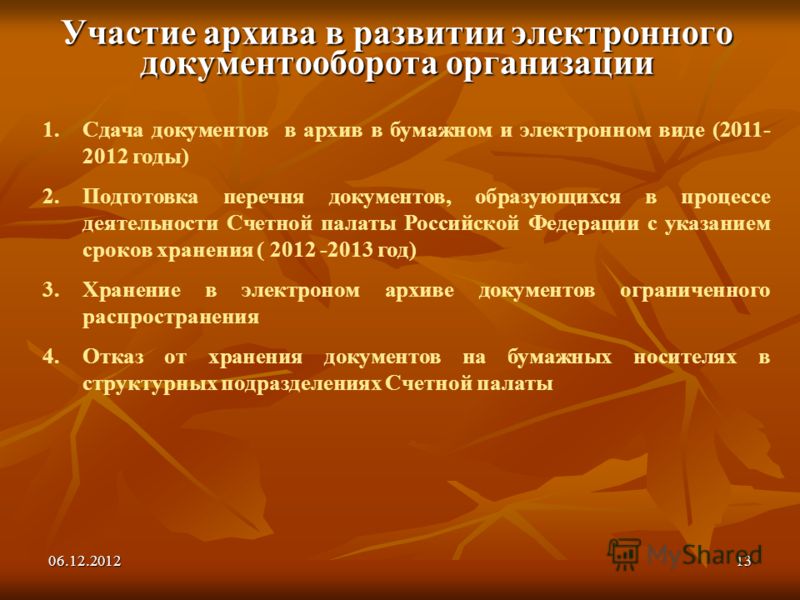 Участие архива в развитии электронного документооборота организации

1. Сдача документов в архив в бумажном и электронном виде (2011-2012 годы)

2. Подготовка перечня документов, образующихся в процессе деятельности Счетной палаты Российской Федерации с указанием сроков хранения ( 2012 -2013 год)

3. Хранение в электроном архиве документов ограниченного распространения

4. Отказ от хранения документов на бумажных носителях в структурных подразделениях Счетной палаты

06.12.2012

MyShared

13